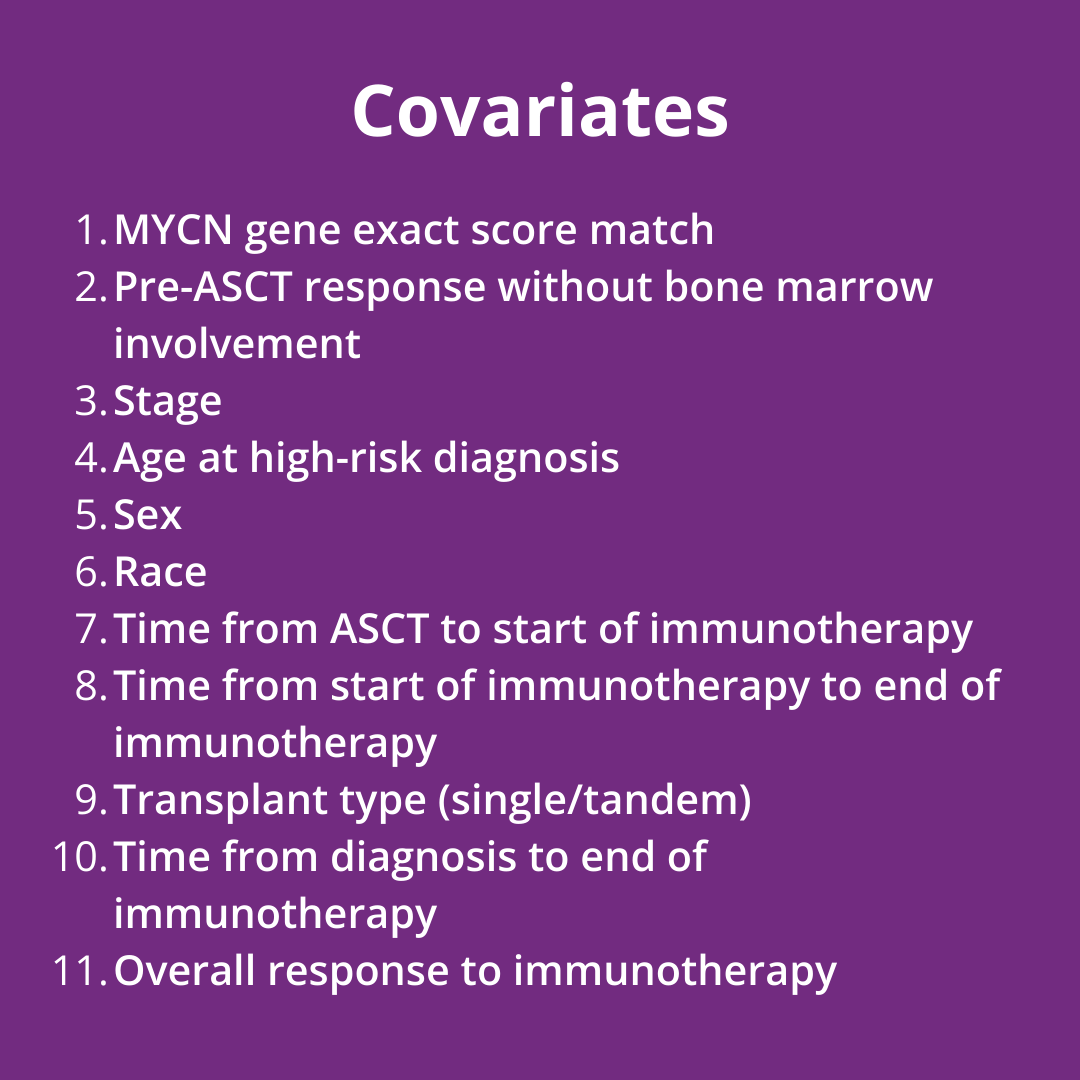 Covariates

1. MYCN gene exact score match
2. Pre-ASCT response without bone marrow involvement
3. Stage
4. Age at high-risk diagnosis
5. Sex
6. Race
7. Time from ASCT to start of immunotherapy
8. Time from start of immunotherapy to end of immunotherapy
9. Transplant type (single/tandem)
10. Time from diagnosis to end of immunotherapy
11. Overall response to immunotherapy